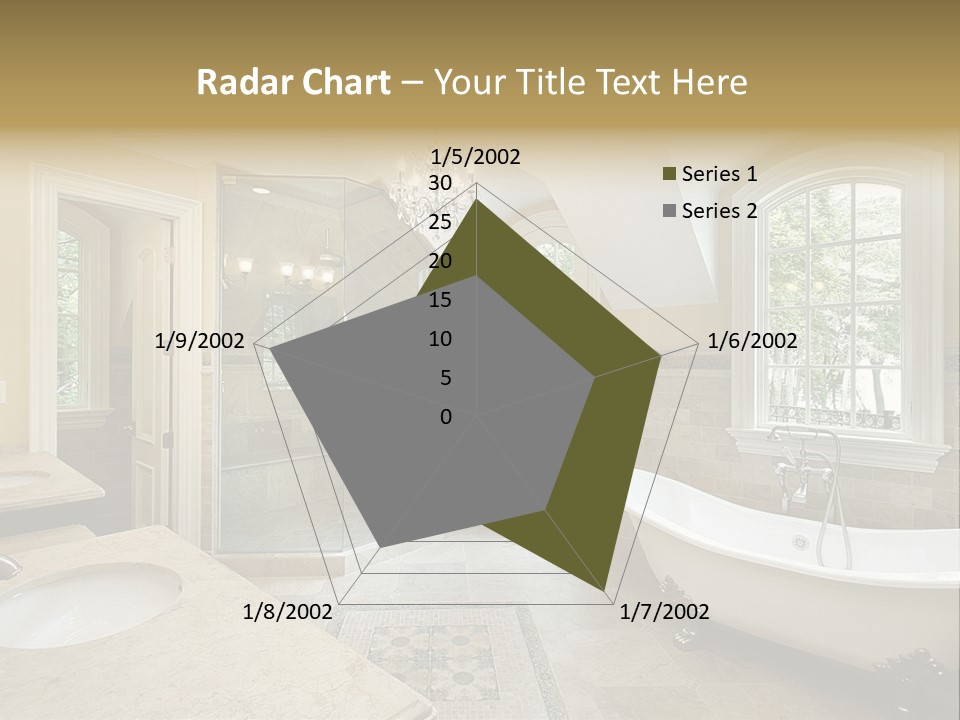 Radar Chart – Your Title Text Here

1/5/2002
30
25
20
15
10
5
0
1/6/2002
1/7/2002
1/8/2002
1/9/2002

Series 1
Series 2